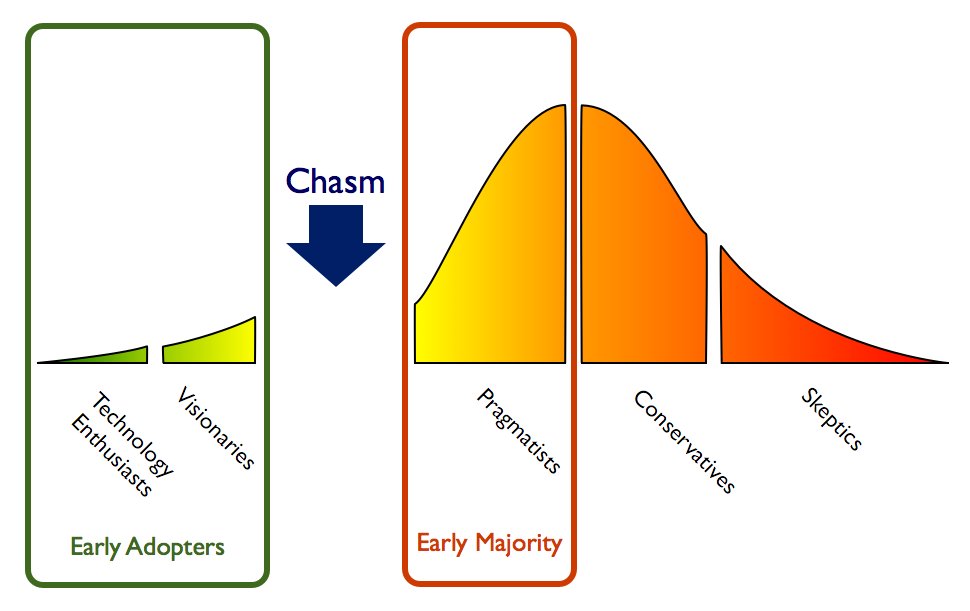 Chasm

Technology Enthusiasts

Visionaries

Pragmatists

Conservatives

Skeptics

Early Adopters

Early Majority